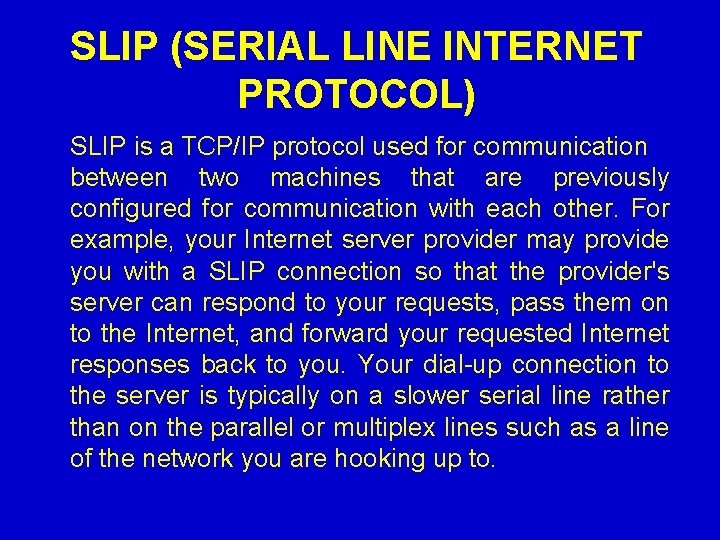 SLIP (SERIAL LINE INTERNET PROTOCOL)

SLIP is a TCP/IP protocol used for communication between two machines that are previously configured for communication with each other. For example, your Internet server provider may provide you with a SLIP connection so that the provider's server can respond to your requests, pass them on to the Internet, and forward your requested Internet responses back to you. Your dial-up connection to the server is typically on a slower serial line rather than on the parallel or multiplex lines such as a line of the network you are hooking up to.